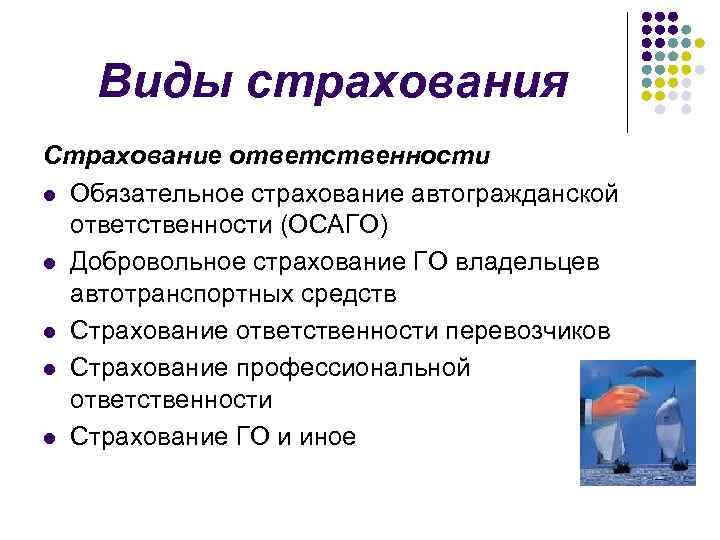 Виды страхования

Страхование ответственности

- Обязательное страхование автогражданской ответственности (ОСАГО)
- Добровольное страхование ГО владельцев автотранспортных средств
- Страхование ответственности перевозчиков
- Страхование профессиональной ответственности
- Страхование ГО и иное